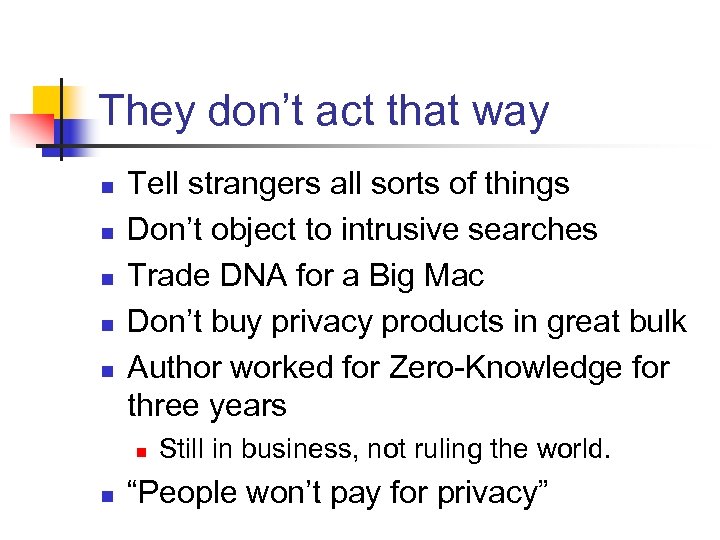 They don’t act that way

- Tell strangers all sorts of things
- Don’t object to intrusive searches
- Trade DNA for a Big Mac
- Don’t buy privacy products in great bulk
- Author worked for Zero-Knowledge for three years
  - Still in business, not ruling the world.
- “People won’t pay for privacy”